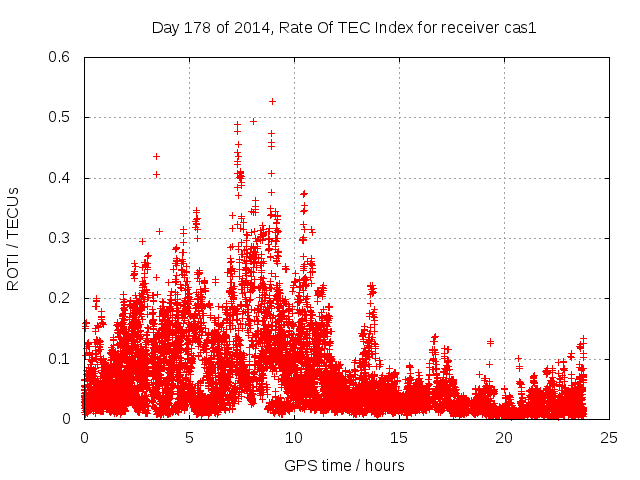 Day 178 of 2014, Rate Of TEC Index for receiver cas1

ROTI / TECUs

0.6
0.5
0.4
0.3
0.2
0.1
0

0 5 10 15 20 25

GPS time / hours